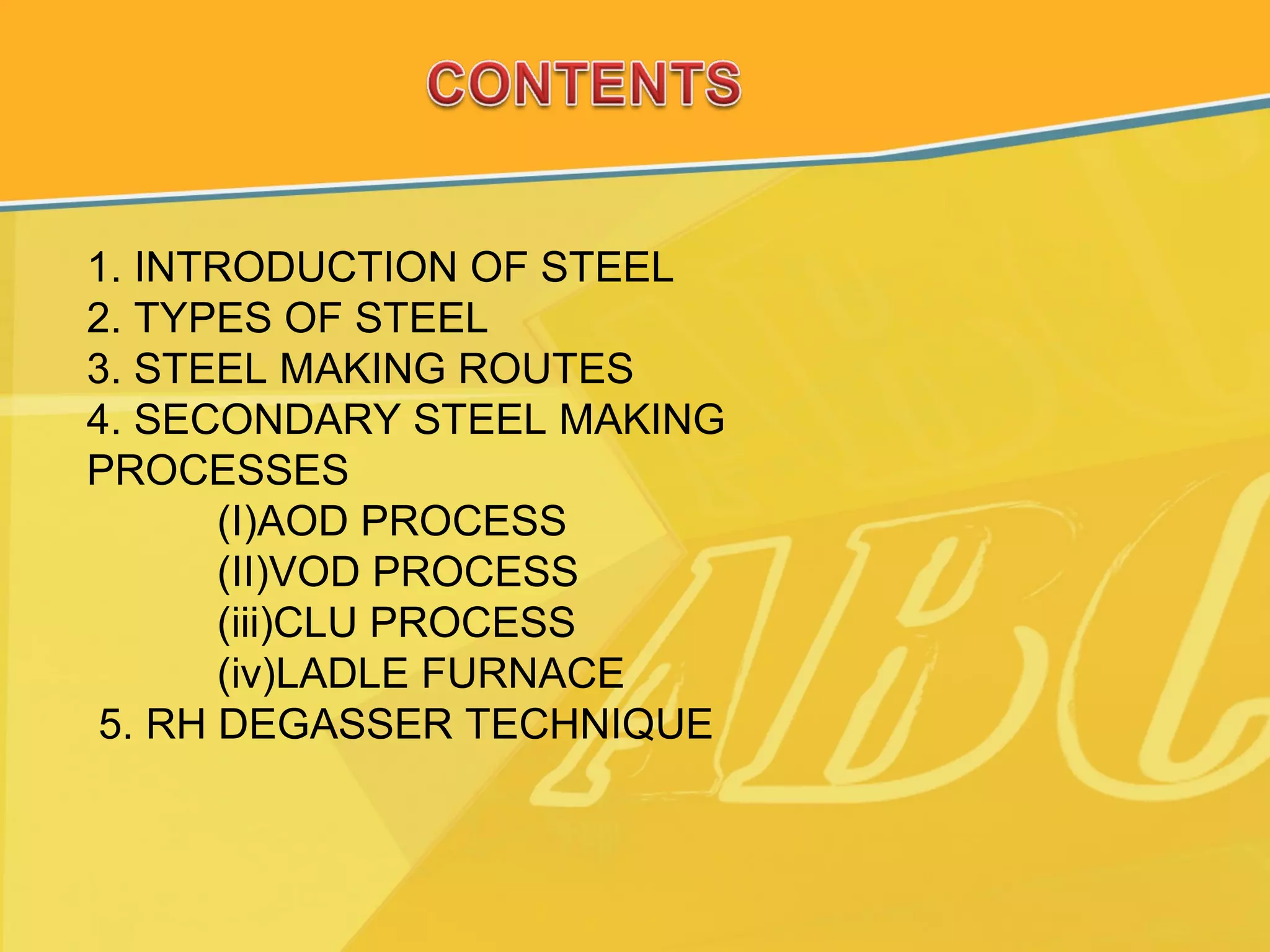 CONTENTS

1. INTRODUCTION OF STEEL
2. TYPES OF STEEL
3. STEEL MAKING ROUTES
4. SECONDARY STEEL MAKING PROCESSES
(I)AOD PROCESS
(II)VOD PROCESS
(iii)CLU PROCESS
(iv)LADLE FURNACE
5. RH DEGASSER TECHNIQUE

ABC